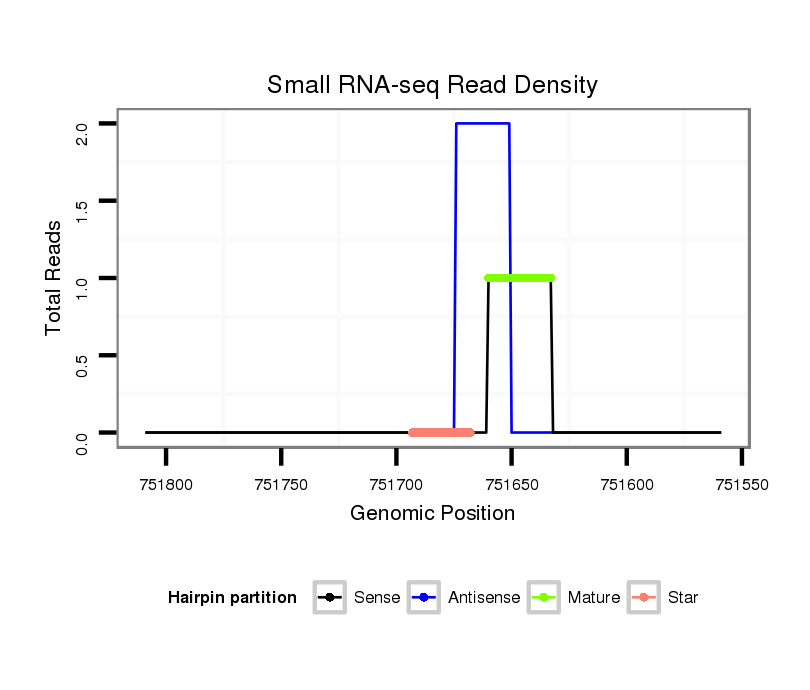 Small RNA-seq Read Density

Total Reads

2.0
1.5
1.0
0.5
0.0

751800
751750
751700
751650
751600
751550

Genomic Position

Hairpin partition
Sense
Antisense
Mature
Star